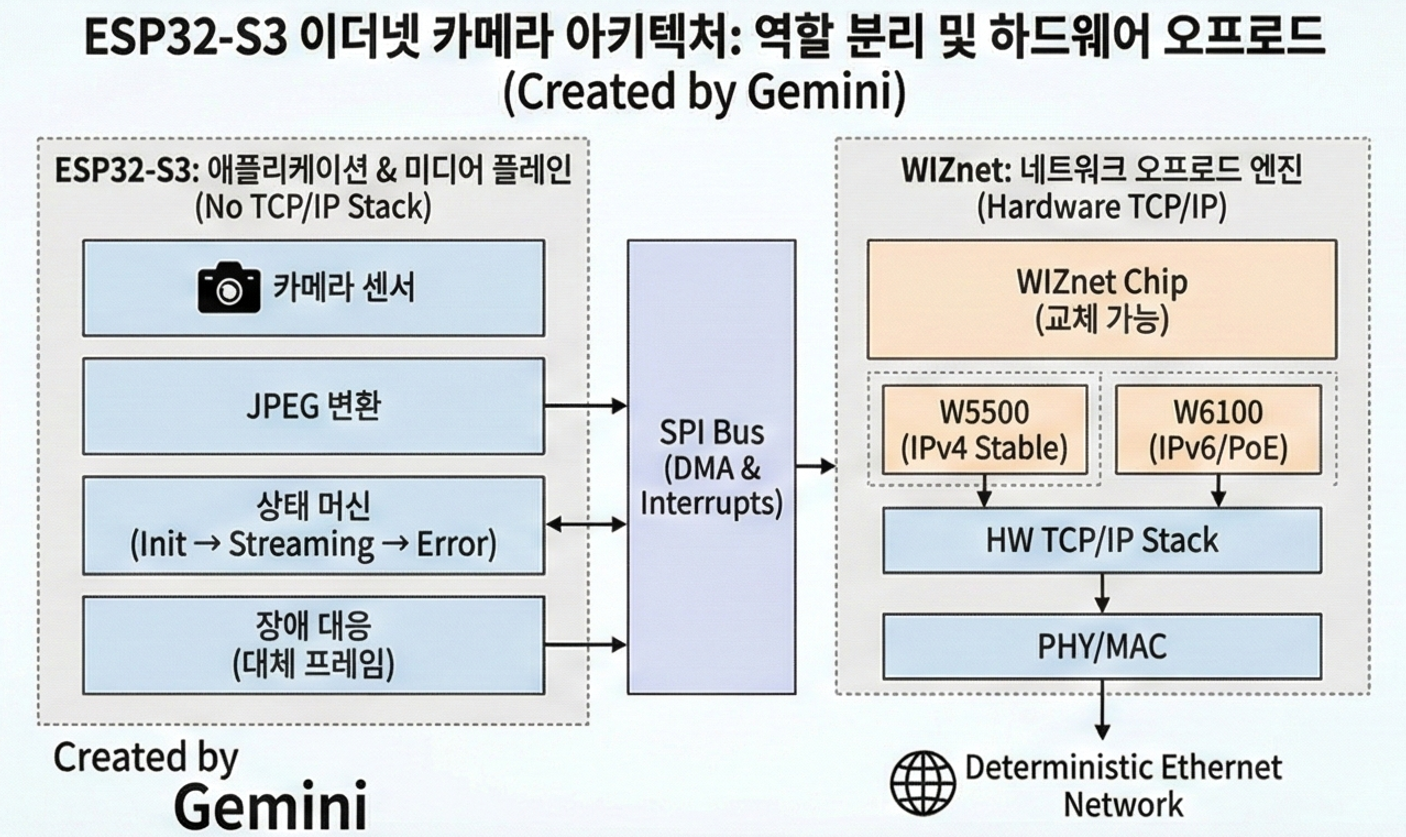 ESP32-S3 이더넷 카메라 아키텍처: 역할 분리 및 하드웨어 오프로드
(Created by Gemini)

ESP32-S3: 애플리케이션 & 미디어 플레인
(No TCP/IP Stack)

카메라 센서

JPEG 변환

상태 머신
(Init → Streaming → Error)

장애 대응
(대체 프레임)

SPI Bus
(DMA &
Interrupts)

WIZnet: 네트워크 오프로드 엔진
(Hardware TCP/IP)

WIZnet Chip
(교체 가능)

W5500
(IPv4 Stable)

W6100
(IPv6/PoE)

HW TCP/IP Stack

PHY/MAC

Deterministic Ethernet
Network

Created by
Gemini